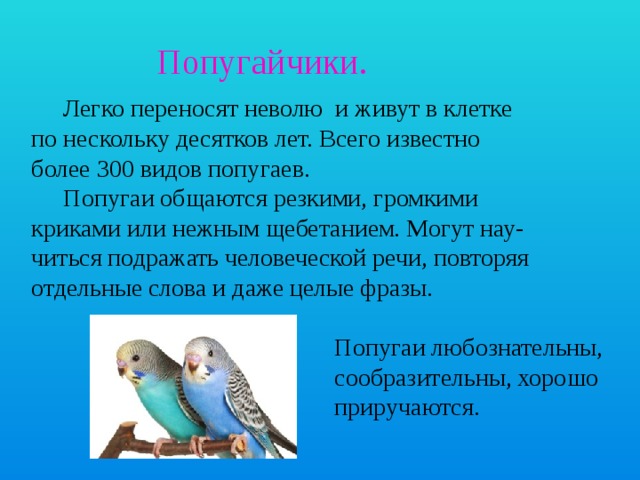 Попугайчики.

Легко переносят неволю и живут в клетке по нескольку десятков лет. Всего известно более 300 видов попугаев.

Попугаи общаются резкими, громкими криками или нежным щебетанием. Могут научиться подражать человеческой речи, повторяя отдельные слова и даже целые фразы.

Попугаи любознательны, сообразительны, хорошо приручаются.